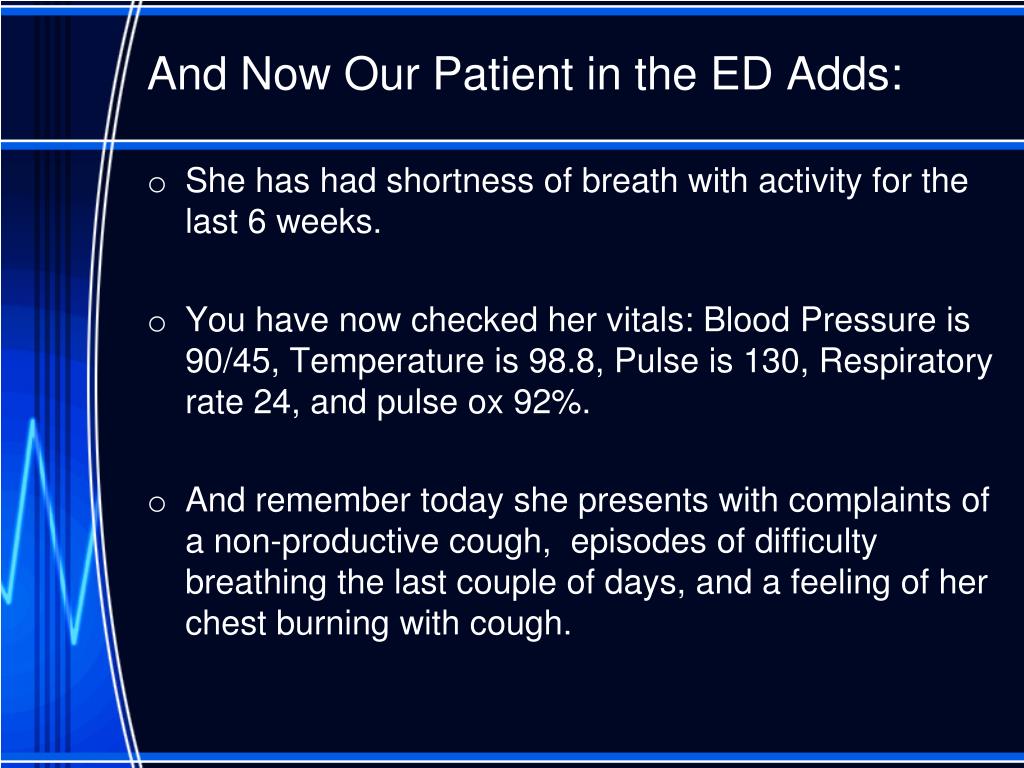 And Now Our Patient in the ED Adds:

o She has had shortness of breath with activity for the last 6 weeks.

o You have now checked her vitals: Blood Pressure is 90/45, Temperature is 98.8, Pulse is 130, Respiratory rate 24, and pulse ox 92%.

o And remember today she presents with complaints of a non-productive cough, episodes of difficulty breathing the last couple of days, and a feeling of her chest burning with cough.